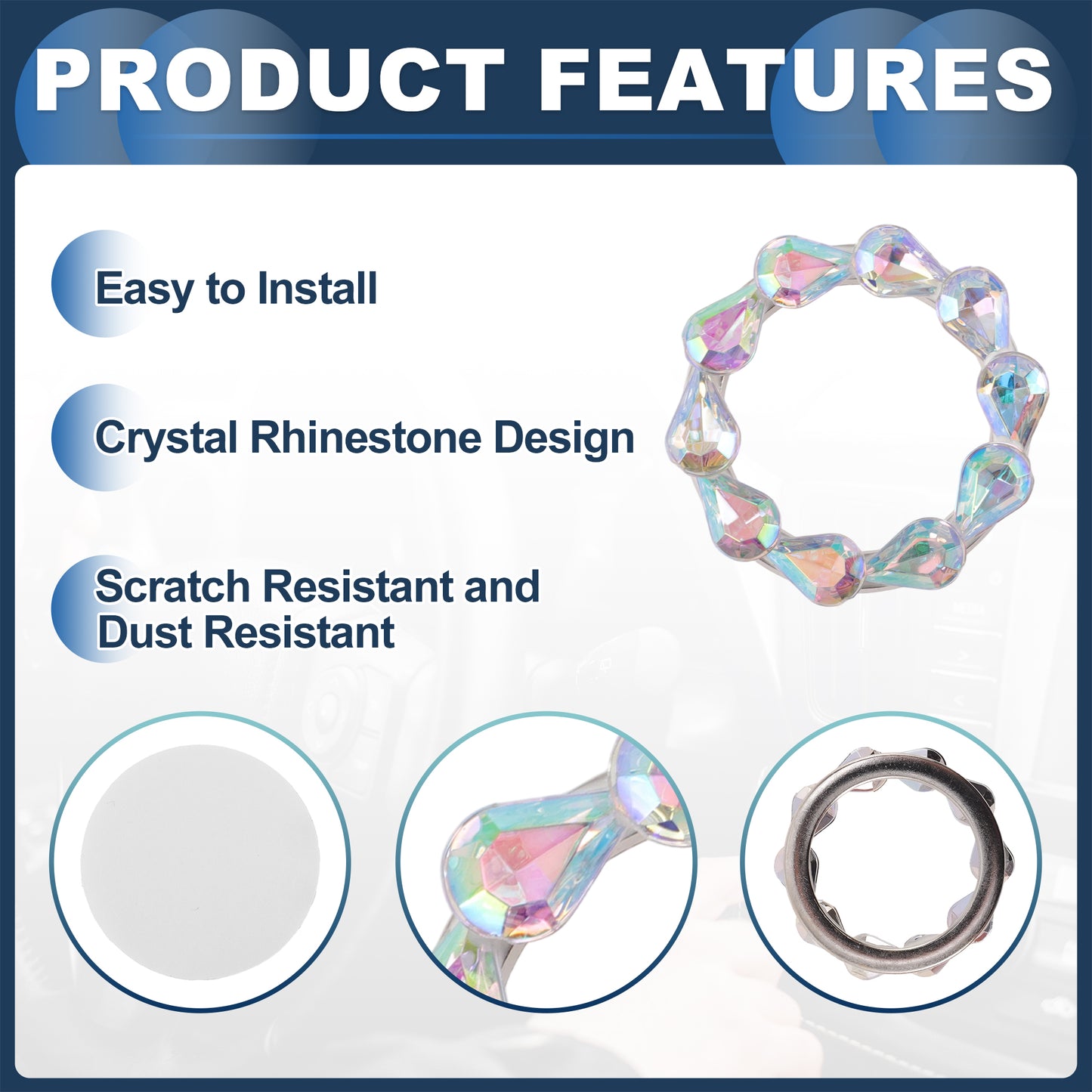 PRODUCT FEATURES

Easy to Install

Crystal Rhinestone Design

Scratch Resistant and Dust Resistant